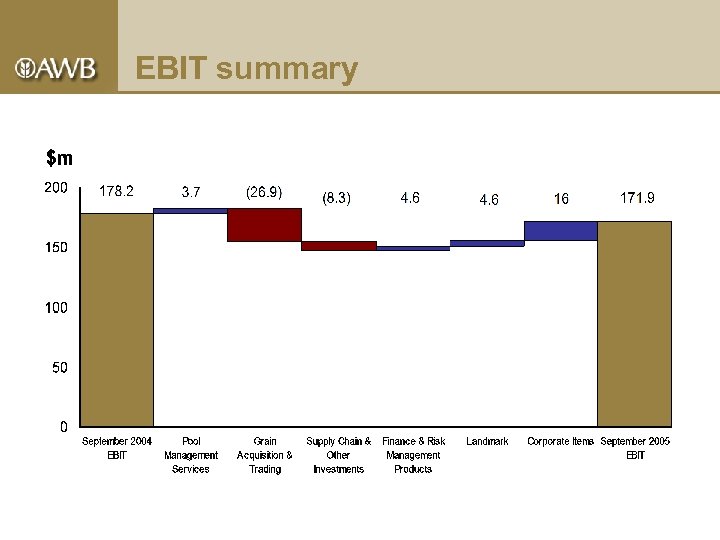 AWB

EBIT summary

$m

200
150
100
50
0

178.2
3.7
(26.9)
(8.3)
4.6
4.6
16
171.9

September 2004 EBIT
Pool Management Services
Grain Acquisition & Trading
Supply Chain & Other Investments
Finance & Risk Management Products
Landmark
Corporate Items
September 2005 EBIT